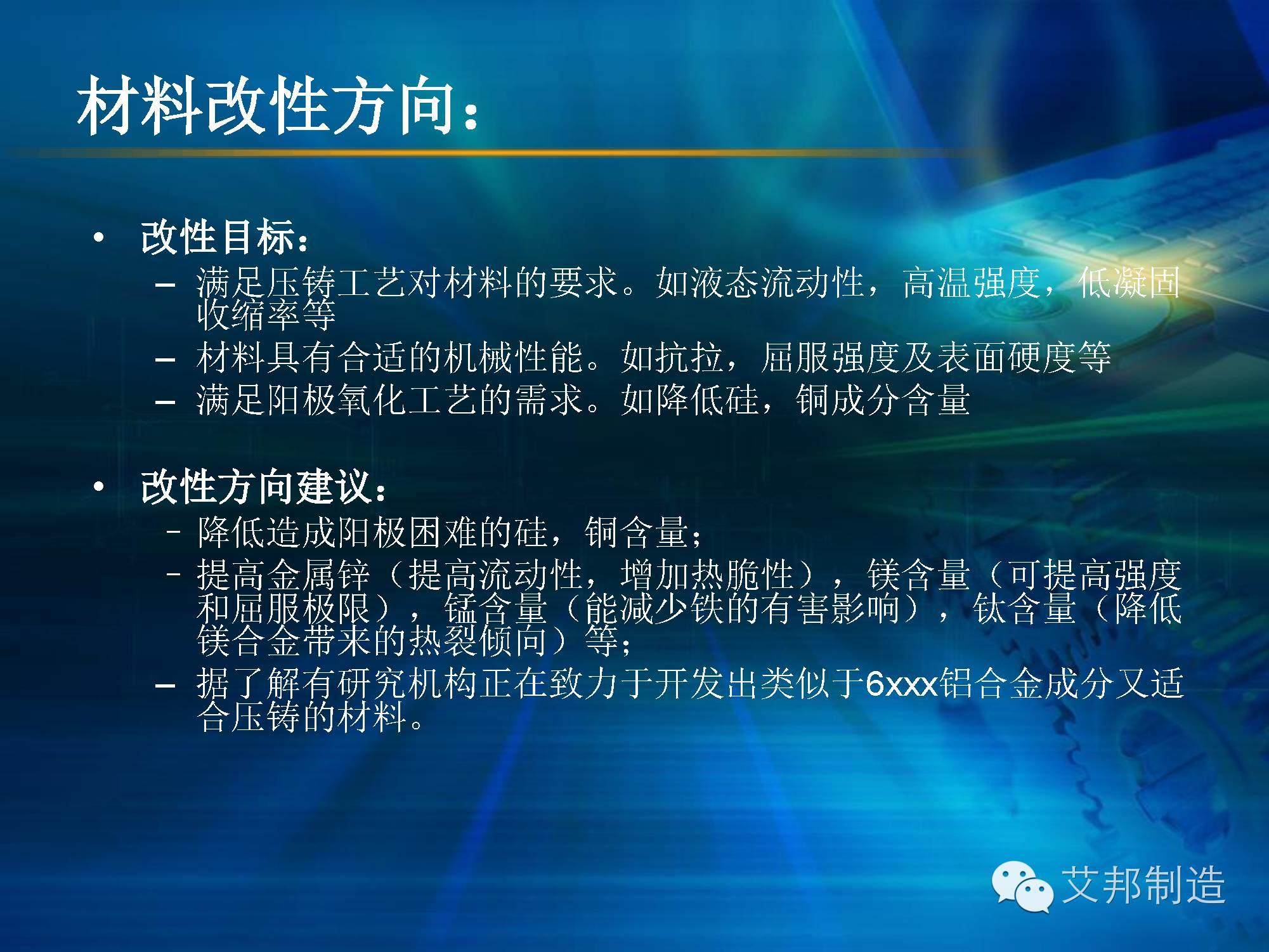 材料改性方向：

• 改性目标：
– 满足压铸工艺对材料的要求。如液态流动性，高温强度，低凝固收缩率等
– 材料具有合适的机械性能。如抗拉，屈服强度及表面硬度等
– 满足阳极氧化工艺的需求。如降低硅，铜成分含量

• 改性方向建议：
– 降低造成阳极困难的硅，铜含量；
– 提高金属锌（提高流动性，增加热脆性），镁含量（可提高强度和屈服极限），锰含量（能减少铁的有害影响），钛含量（降低镁合金带来的热裂倾向）等；
– 据了解有研究机构正在致力于开发出类似于6xxx铝合金成分又适合压铸的材料。

艾邦制造